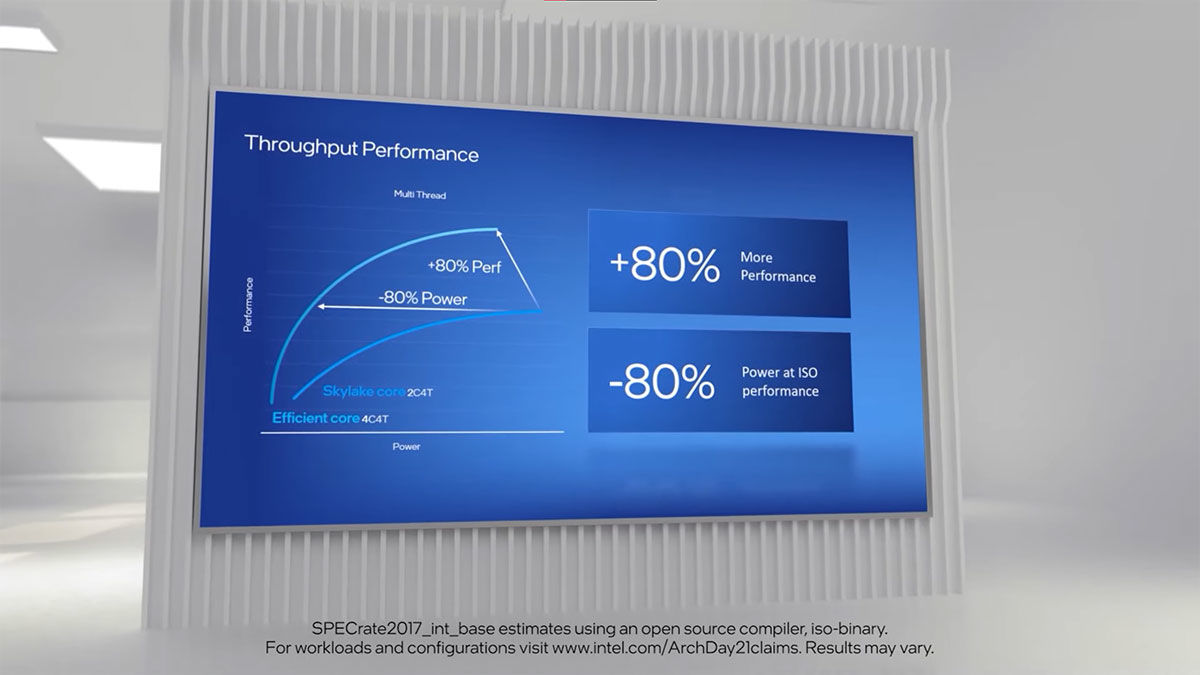 Throughput Performance

Multi Thread

Performance

+80% Perf

-80% Power

Skylake core 2C4T

Efficient core 4C4T

Power

+80% More Performance

-80% Power at ISO performance

SPECrate2017_int_base estimates using an open source compiler, iso-binary.
For workloads and configurations visit www.intel.com/ArchDay21claims. Results may vary.